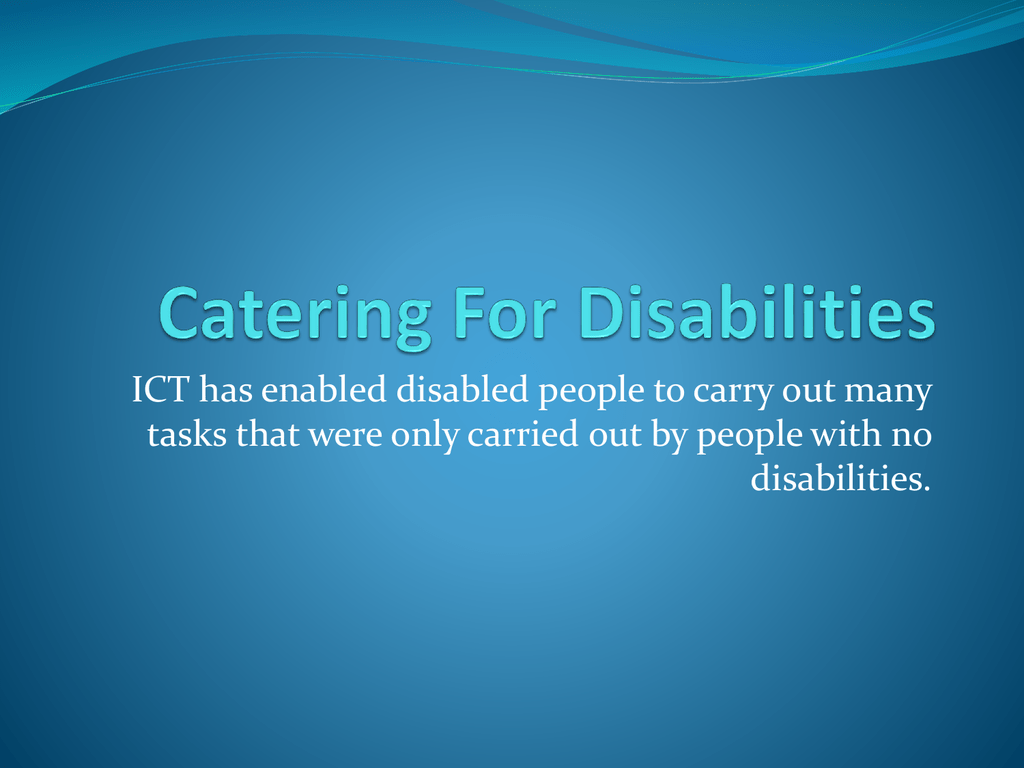 Catering For Disabilities

ICT has enabled disabled people to carry out many tasks that were only carried out by people with no disabilities.